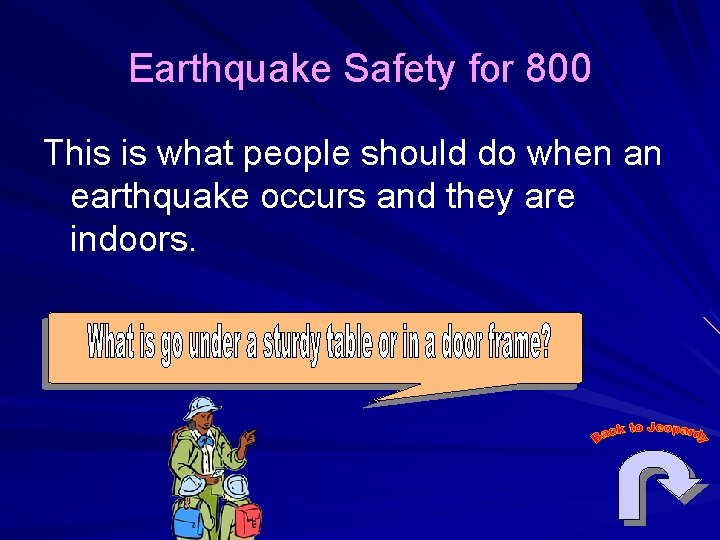 Earthquake Safety for 800

This is what people should do when an earthquake occurs and they are indoors.

What is go under a sturdy table or in a door frame?

Back to Jeopardy